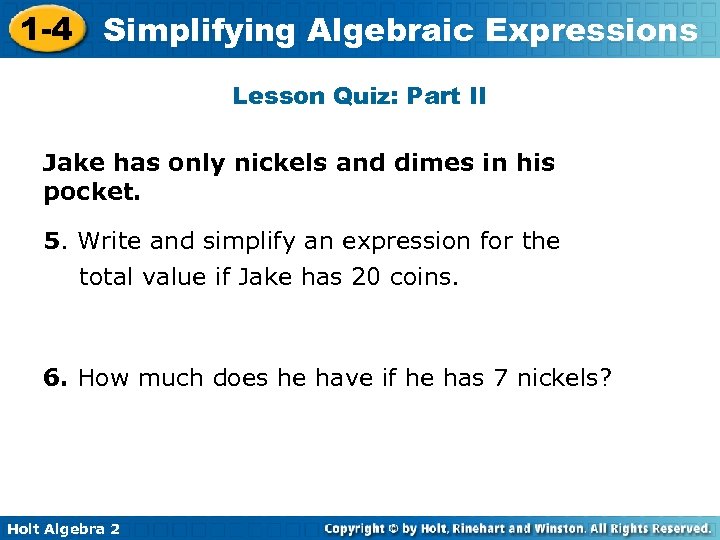 1-4 Simplifying Algebraic Expressions

Lesson Quiz: Part II

Jake has only nickels and dimes in his pocket.

5. Write and simplify an expression for the total value if Jake has 20 coins.

6. How much does he have if he has 7 nickels?

Holt Algebra 2

Copyright © by Holt, Rinehart and Winston. All Rights Reserved.